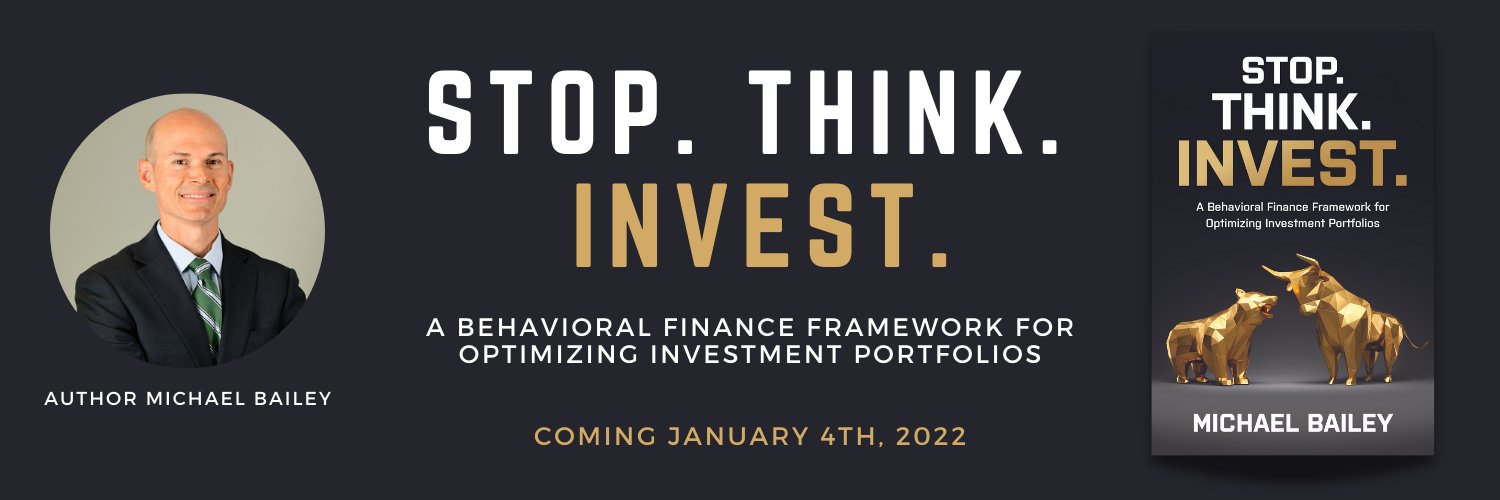 AUTHOR MICHAEL BAILEY

STOP. THINK.
INVEST.

A BEHAVIORAL FINANCE FRAMEWORK FOR OPTIMIZING INVESTMENT PORTFOLIOS

COMING JANUARY 4TH, 2022

STOP.
THINK.
INVEST.

A Behavioral Finance Framework for Optimizing Investment Portfolios

MICHAEL BAILEY